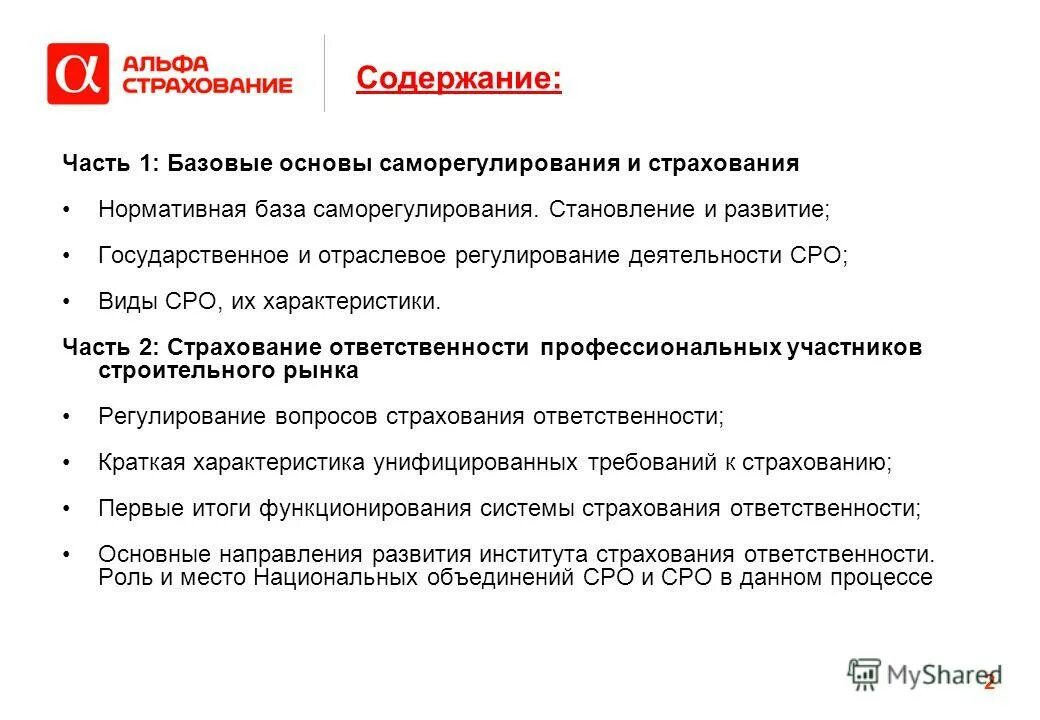 АЛЬФА СТРАХОВАНИЕ

Содержание:

Часть 1: Базовые основы саморегулирования и страхования

• Нормативная база саморегулирования. Становление и развитие;

• Государственное и отраслевое регулирование деятельности СРО;

• Виды СРО, их характеристики.

Часть 2: Страхование ответственности профессиональных участников строительного рынка

• Регулирование вопросов страхования ответственности;

• Краткая характеристика унифицированных требований к страхованию;

• Первые итоги функционирования системы страхования ответственности;

• Основные направления развития института страхования ответственности. Роль и место Национальных объединений СРО и СРО в данном процессе

MyShared

2